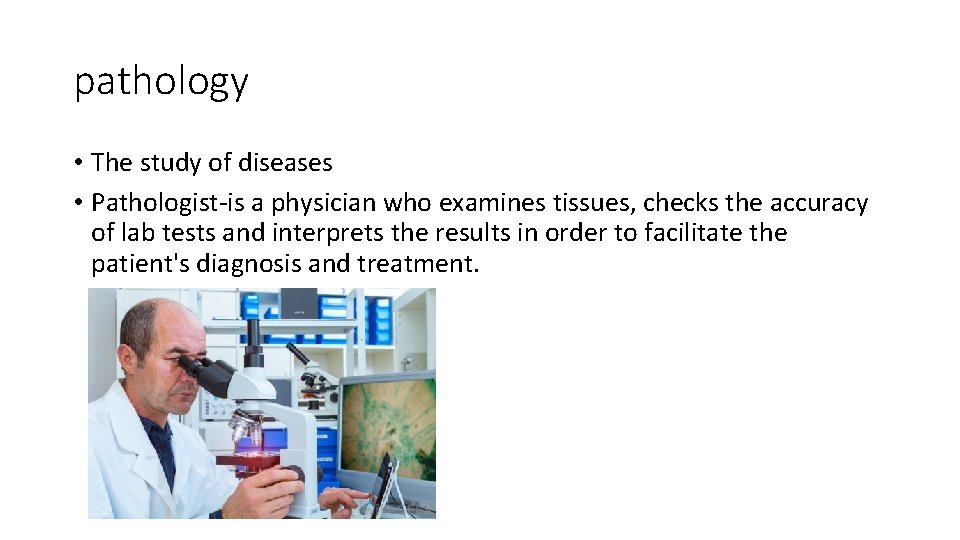 pathology

• The study of diseases
• Pathologist-is a physician who examines tissues, checks the accuracy of lab tests and interprets the results in order to facilitate the patient's diagnosis and treatment.